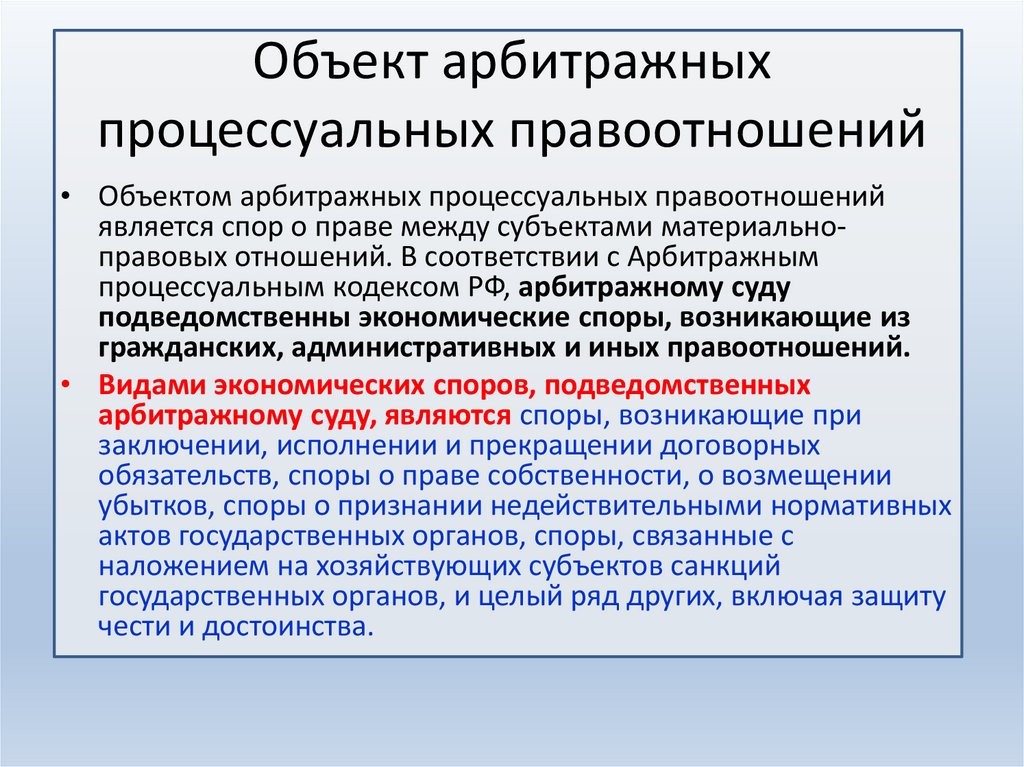 Объект арбитражных процессуальных правоотношений

• Объектом арбитражных процессуальных правоотношений является спор о праве между субъектами материально-правовых отношений. В соответствии с Арбитражным процессуальным кодексом РФ, арбитражному суду подведомственны экономические споры, возникающие из гражданских, административных и иных правоотношений.

• Видами экономических споров, подведомственных арбитражному суду, являются споры, возникающие при заключении, исполнении и прекращении договорных обязательств, споры о праве собственности, о возмещении убытков, споры о признании недействительными нормативных актов государственных органов, споры, связанные с наложением на хозяйствующих субъектов санкций государственных органов, и целый ряд других, включая защиту чести и достоинства.